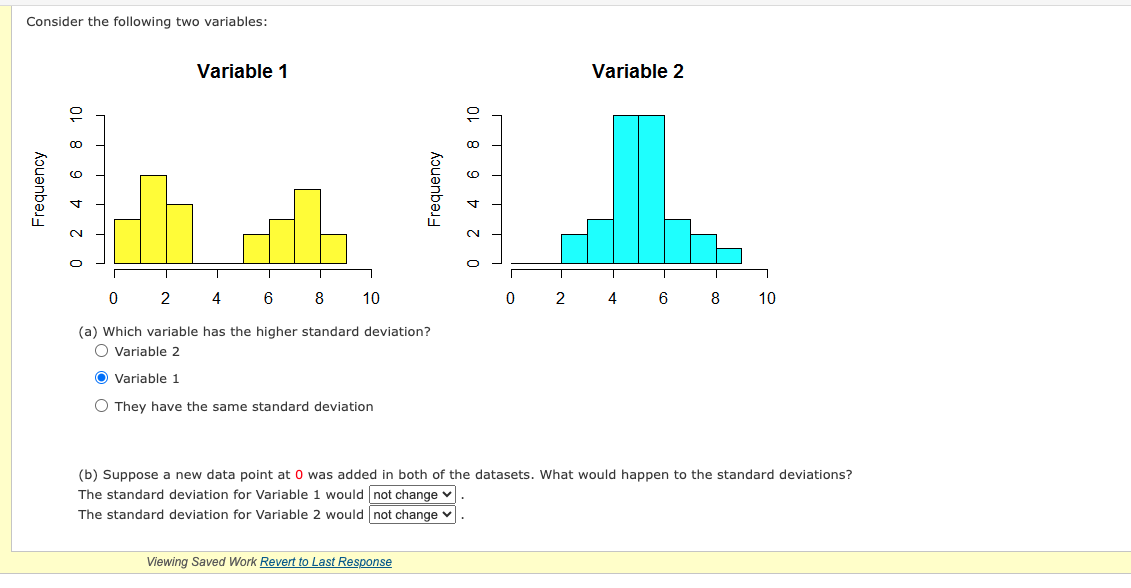 Consider the following two variables:

Variable 1

Frequency

0 2 4 6 8 10

0 2 4 6 8 10

Variable 2

Frequency

0 2 4 6 8 10

0 2 4 6 8 10

(a) Which variable has the higher standard deviation?
Variable 2
Variable 1
They have the same standard deviation

(b) Suppose a new data point at 0 was added in both of the datasets. What would happen to the standard deviations?
The standard deviation for Variable 1 would not change .
The standard deviation for Variable 2 would not change .

Viewing Saved Work Revert to Last Response